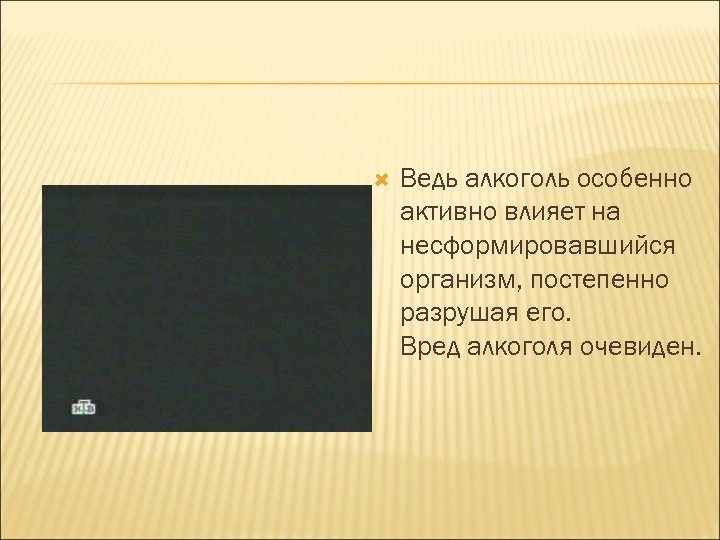 НТВ

Ведь алкоголь особенно активно влияет на несформировавшийся организм, постепенно разрушая его.
Вред алкоголя очевиден.